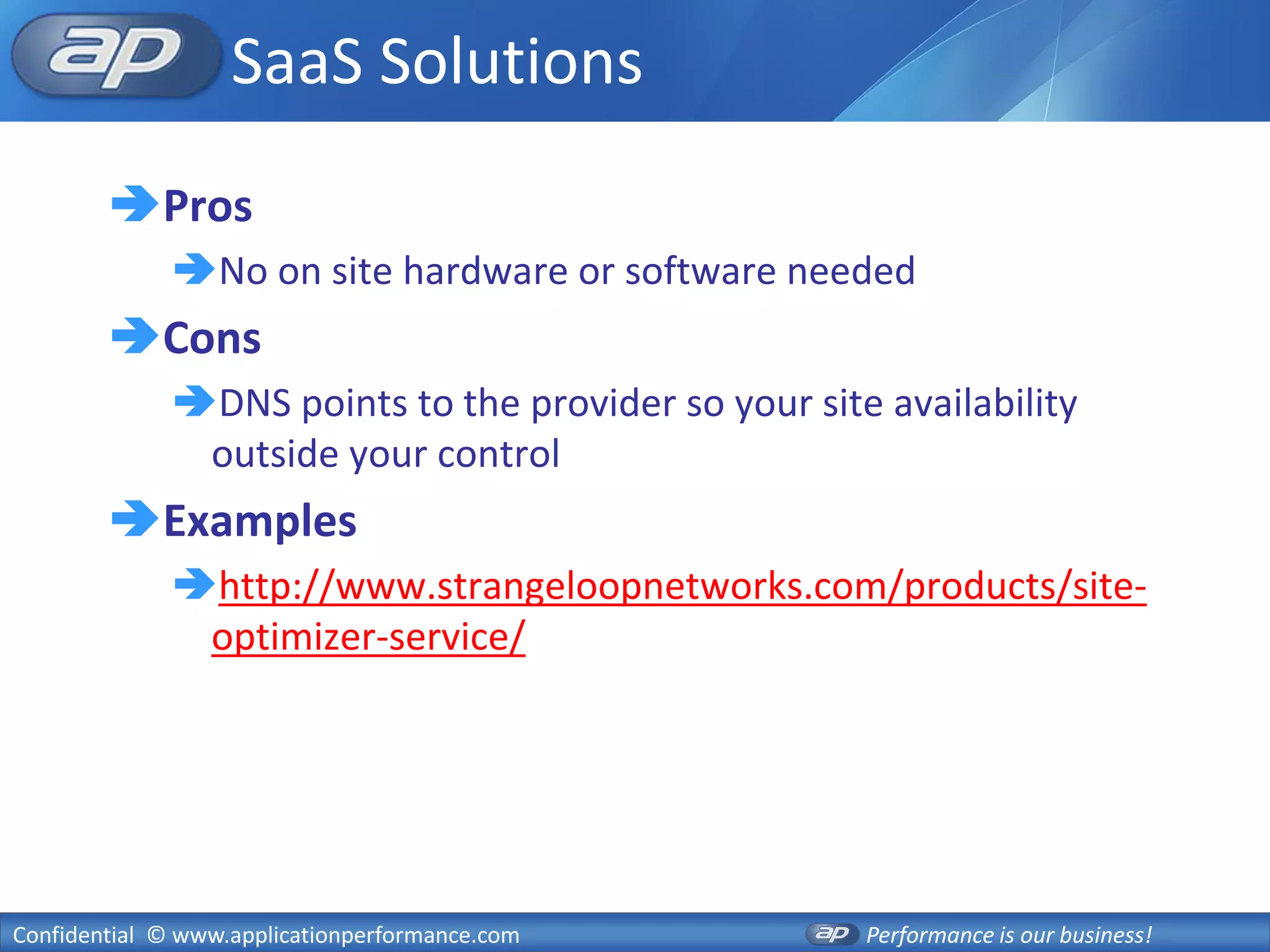 ap SaaS Solutions

Pros

No on site hardware or software needed

Cons

DNS points to the provider so your site availability outside your control

Examples

http://www.strangeloopnetworks.com/products/site-optimizer-service/

Confidential © www.applicationperformance.com

ap Performance is our business!